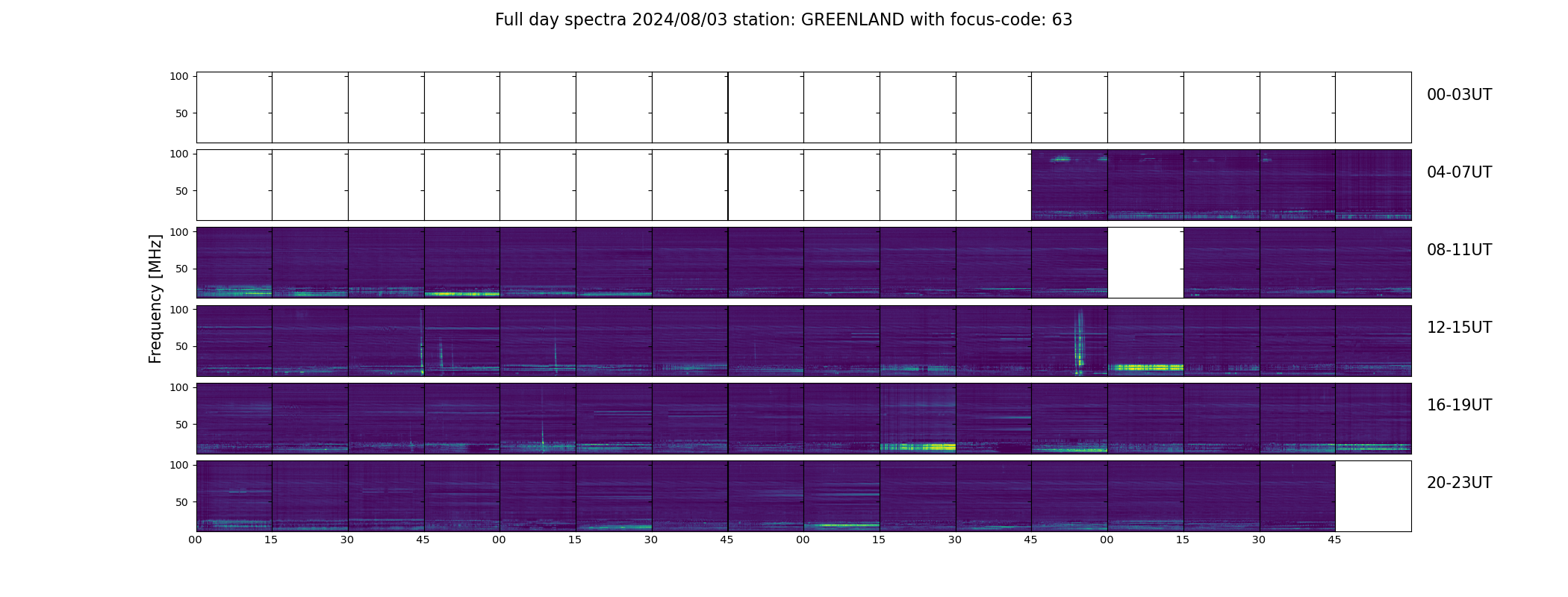 Full day spectra 2024/08/03 station: GREENLAND with focus-code: 63

Frequency [MHz]

100
50
00-03UT

100
50
04-07UT

100
50
08-11UT

100
50
12-15UT

100
50
16-19UT

100
50
20-23UT

00 15 30 45 00 15 30 45 00 15 30 45 00 15 30 45